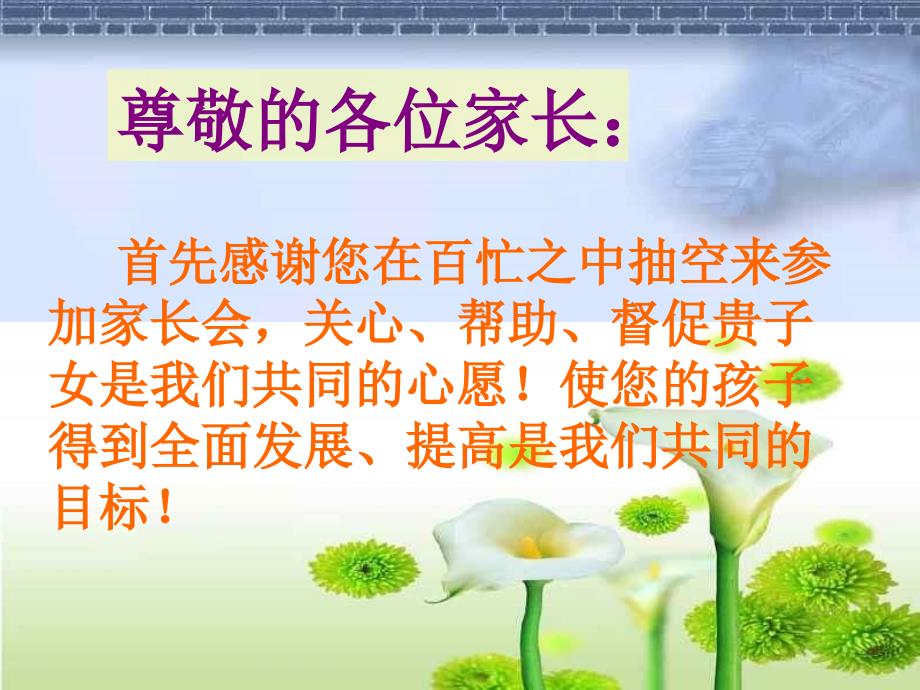 尊敬的各位家长：

首先感谢您在百忙之中抽空来参加家长会，关心、帮助、督促贵子女是我们共同的心愿！使您的孩子得到全面发展、提高是我们共同的目标！